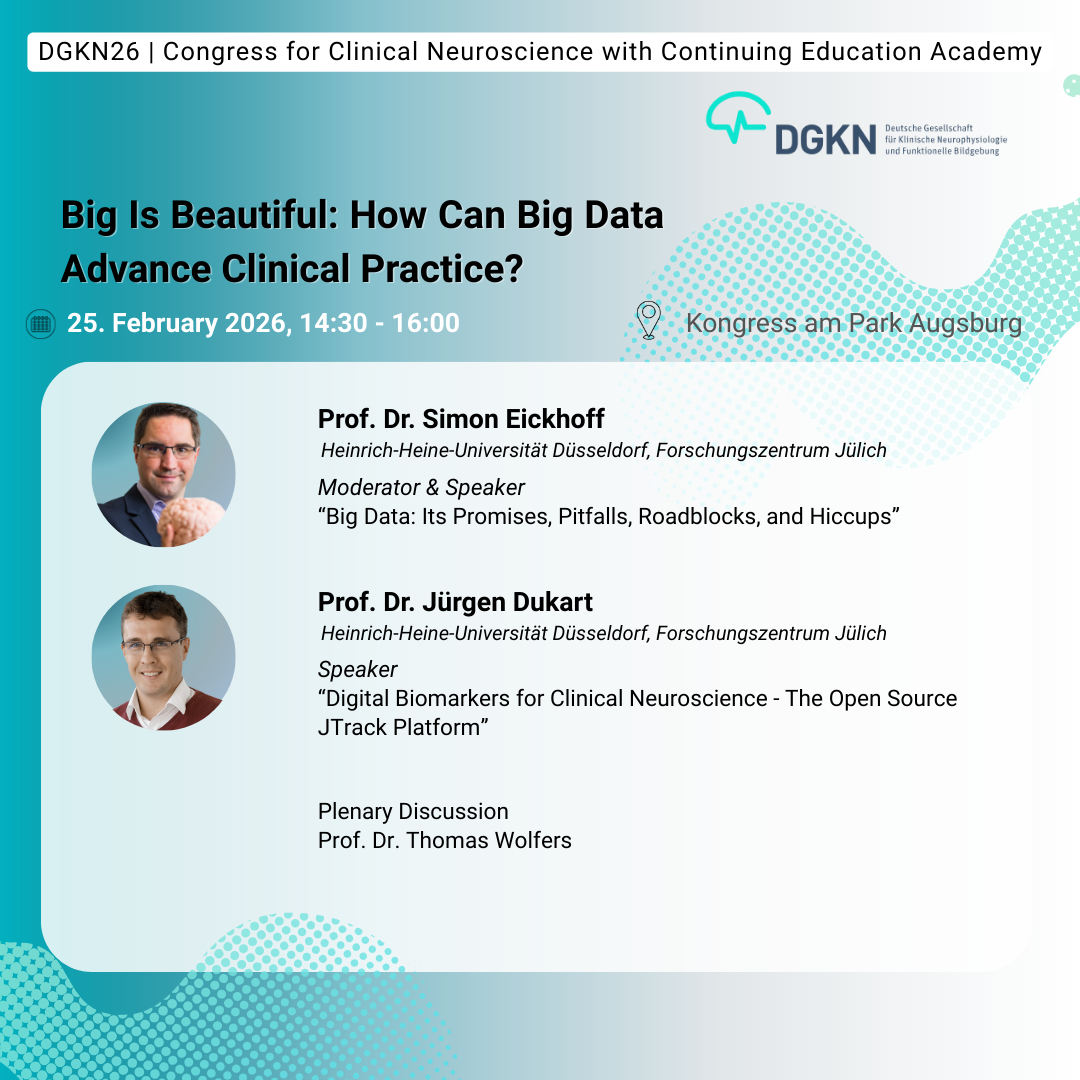 DGKN26 | Congress for Clinical Neuroscience with Continuing Education Academy

DGKN Deutsche Gesellschaft für Klinische Neurophysiologie und Funktionelle Bildgebung

Big Is Beautiful: How Can Big Data Advance Clinical Practice?

25. February 2026, 14:30 - 16:00

Kongress am Park Augsburg

Prof. Dr. Simon Eickhoff
Heinrich-Heine-Universität Düsseldorf, Forschungszentrum Jülich
Moderator & Speaker
“Big Data: Its Promises, Pitfalls, Roadblocks, and Hiccups”

Prof. Dr. Jürgen Dukart
Heinrich-Heine-Universität Düsseldorf, Forschungszentrum Jülich
Speaker
“Digital Biomarkers for Clinical Neuroscience - The Open Source JTrack Platform”

Plenary Discussion
Prof. Dr. Thomas Wolfers